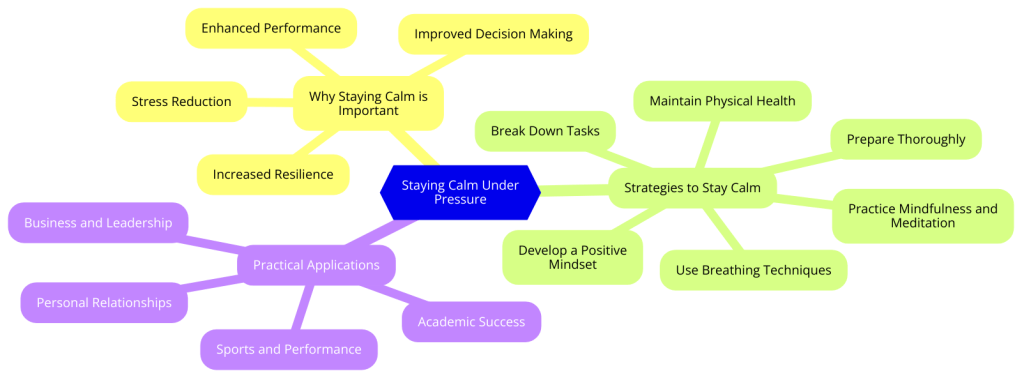 Staying Calm Under Pressure

Why Staying Calm is Important

Enhanced Performance

Improved Decision Making

Stress Reduction

Increased Resilience

Strategies to Stay Calm

Break Down Tasks

Maintain Physical Health

Prepare Thoroughly

Practice Mindfulness and Meditation

Use Breathing Techniques

Develop a Positive Mindset

Practical Applications

Business and Leadership

Personal Relationships

Sports and Performance

Academic Success